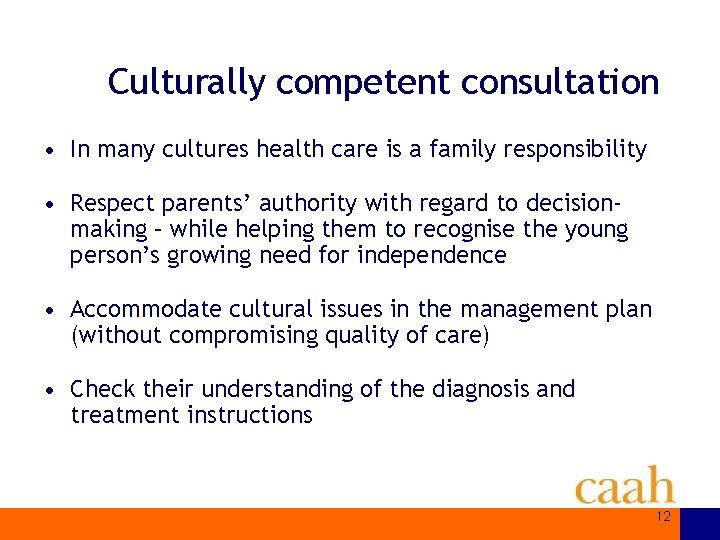 Culturally competent consultation

• In many cultures health care is a family responsibility

• Respect parents' authority with regard to decision-making – while helping them to recognise the young person's growing need for independence

• Accommodate cultural issues in the management plan (without compromising quality of care)

• Check their understanding of the diagnosis and treatment instructions

caah

12